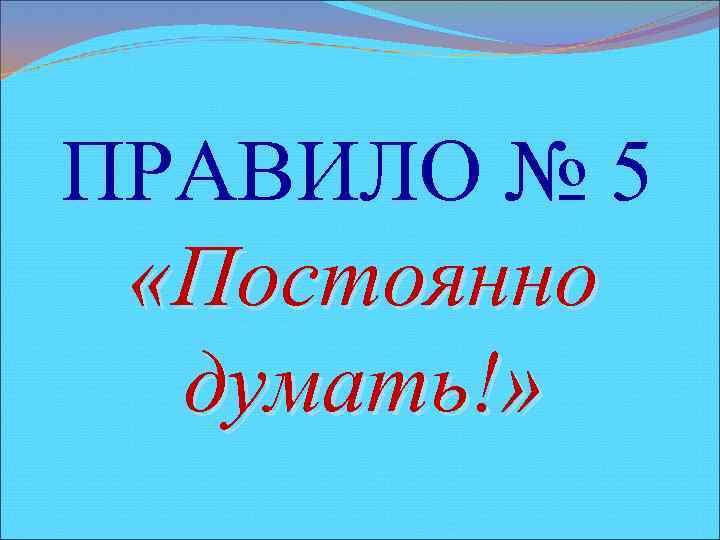 ПРАВИЛО № 5
«Постоянно думать!»